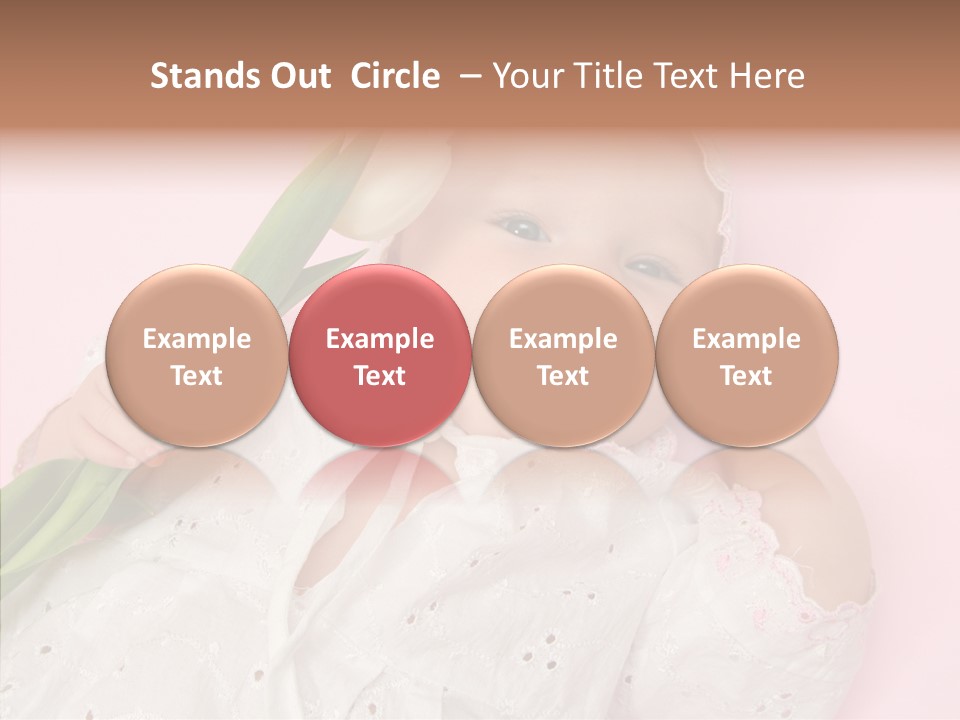 Stands Out Circle – Your Title Text Here

Example Text

Example Text

Example Text

Example Text